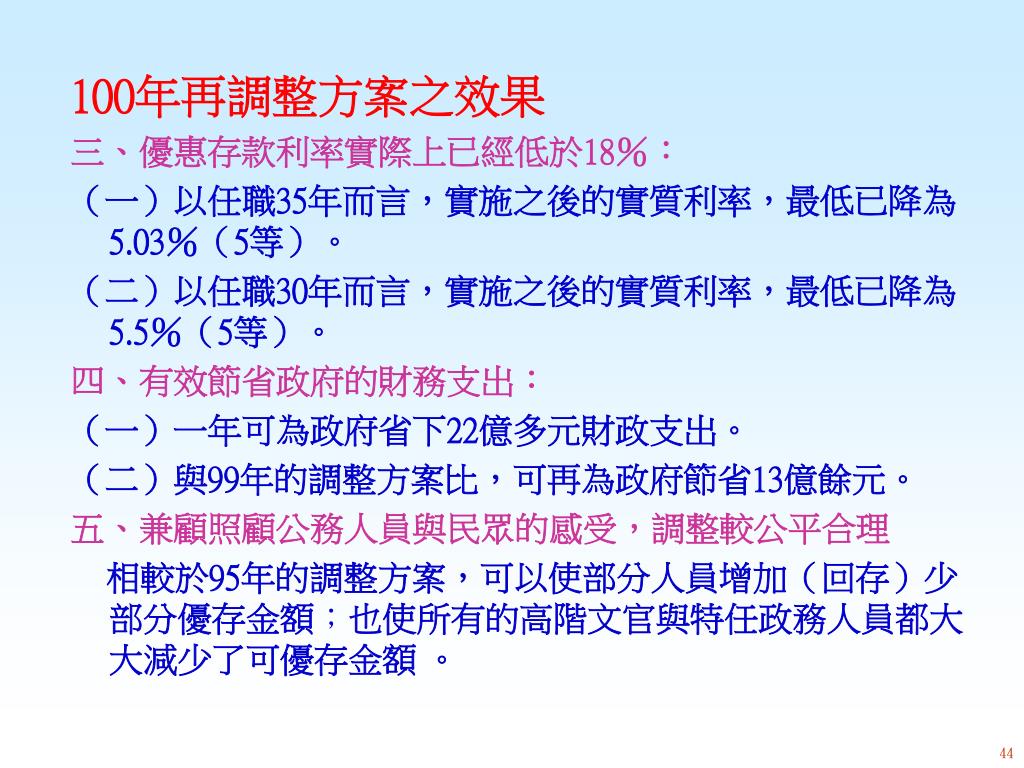 100年再調整方案之效果

三、優惠存款利率實際上已經低於18%：

（一）以任職35年而言，實施之後的實質利率，最低已降為5.03%（5等）。

（二）以任職30年而言，實施之後的實質利率，最低已降為5.5%（5等）。

四、有效節省政府的財務支出：

（一）一年可為政府省下22億多元財政支出。

（二）與99年的調整方案比，可再為政府節省13億餘元。

五、兼顧照顧公務人員與民眾的感受，調整較公平合理

相較於95年的調整方案，可以使部分人員增加（回存）少部分優存金額；也使所有的高階文官與特任政務人員都大大減少了可優存金額 。

44